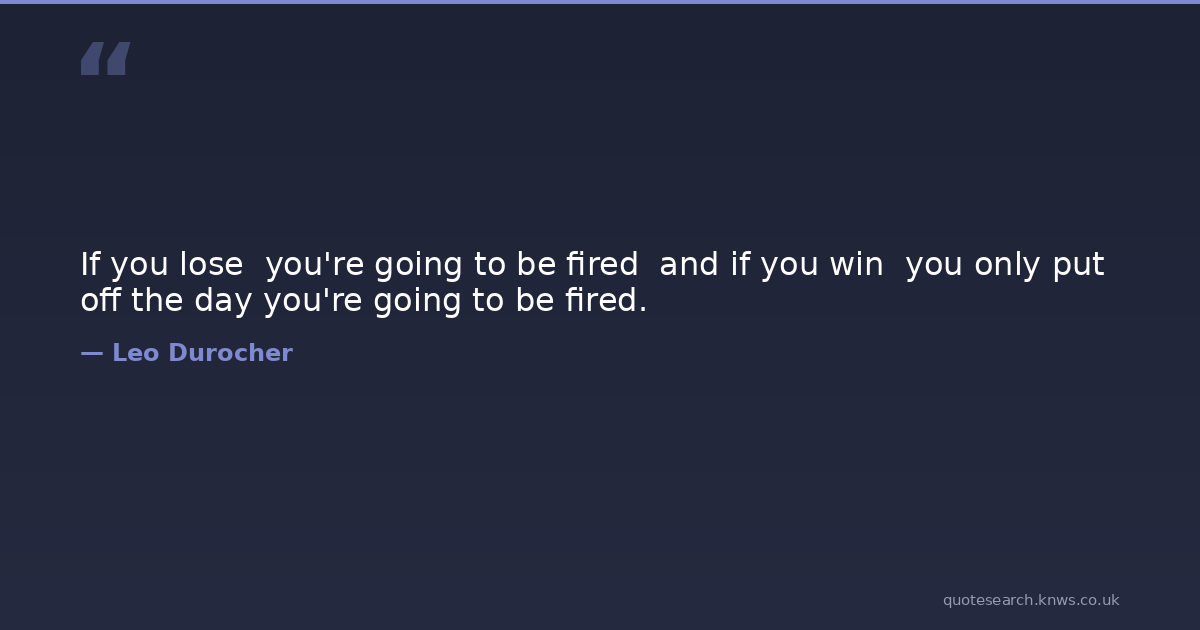 "

If you lose  you're going to be fired  and if you win  you only put off the day you're going to be fired.

— Leo Durocher

quotesearch.knws.co.uk